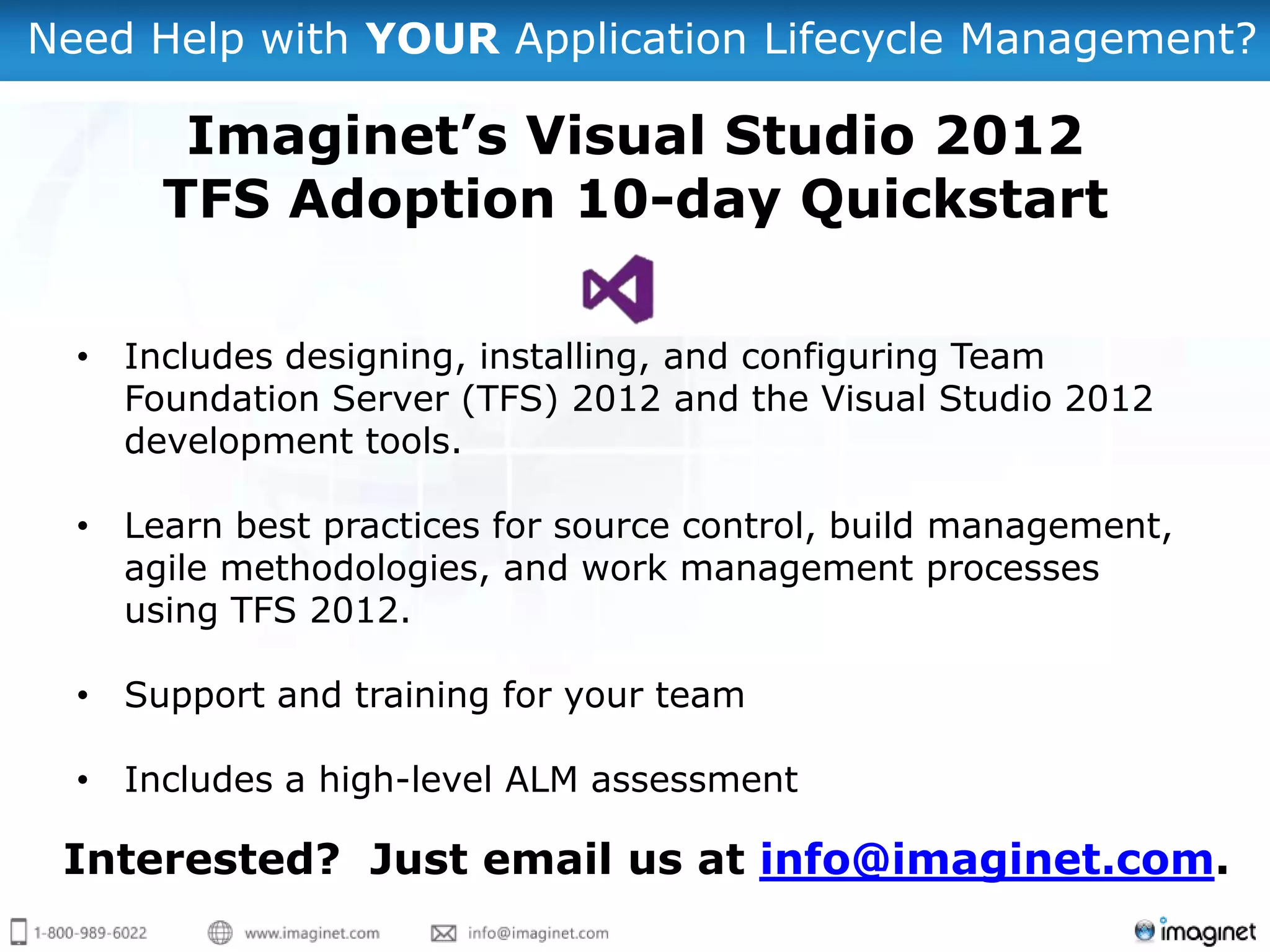 Need Help with YOUR Application Lifecycle Management?

Imaginet's Visual Studio 2012
TFS Adoption 10-day Quickstart

• Includes designing, installing, and configuring Team Foundation Server (TFS) 2012 and the Visual Studio 2012 development tools.

• Learn best practices for source control, build management, agile methodologies, and work management processes using TFS 2012.

• Support and training for your team

• Includes a high-level ALM assessment

Interested? Just email us at info@imaginet.com.

1-800-989-6022 www.imaginet.com info@imaginet.com imaginet